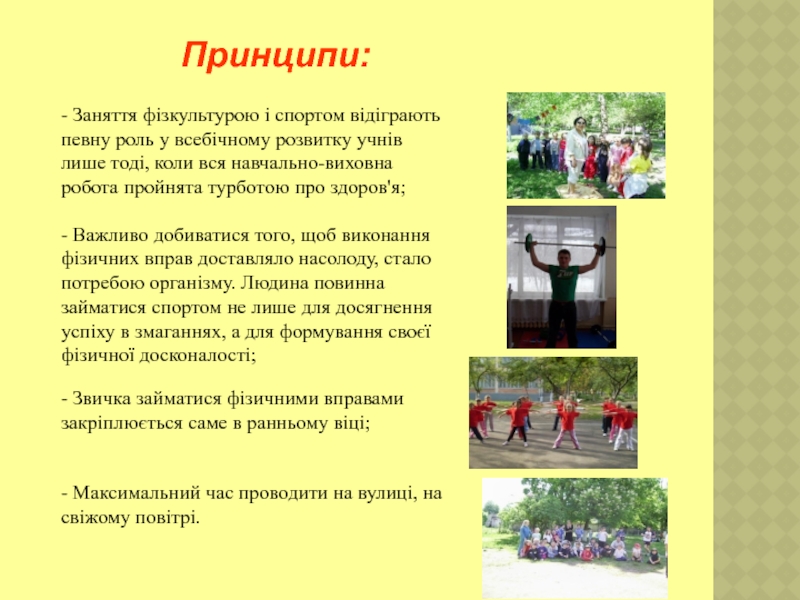 Принципи:

- Заняття фізкультурою і спортом відіграють певну роль у всебічному розвитку учнів лише тоді, коли вся навчально-виховна робота пройнята турботою про здоров'я;

- Важливо добиватися того, щоб виконання фізичних вправ доставляло насолоду, стало потребою організму. Людина повинна займатися спортом не лише для досягнення успіху в змаганнях, а для формування своєї фізичної досконалості;

- Звичка займатися фізичними вправами закріплюється саме в ранньому віці;

- Максимальний час проводити на вулиці, на свіжому повітрі.